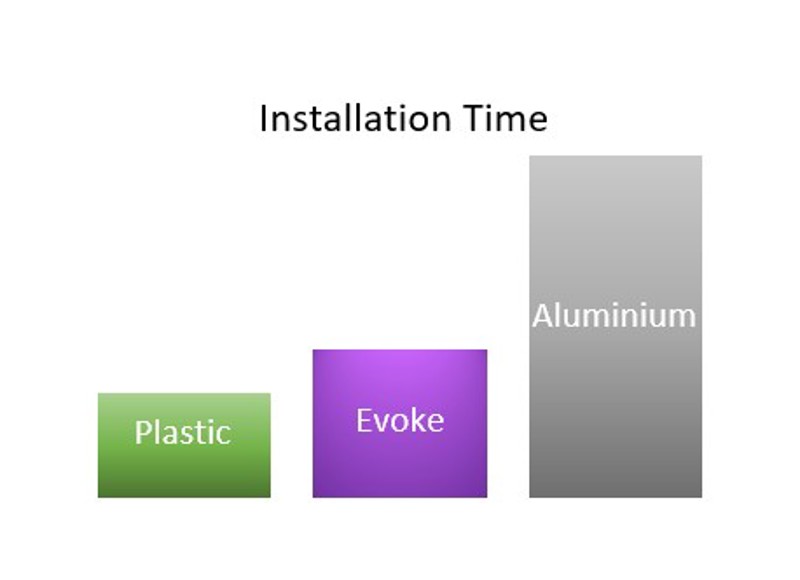 Installation Time

Plastic

Evoke

Aluminium